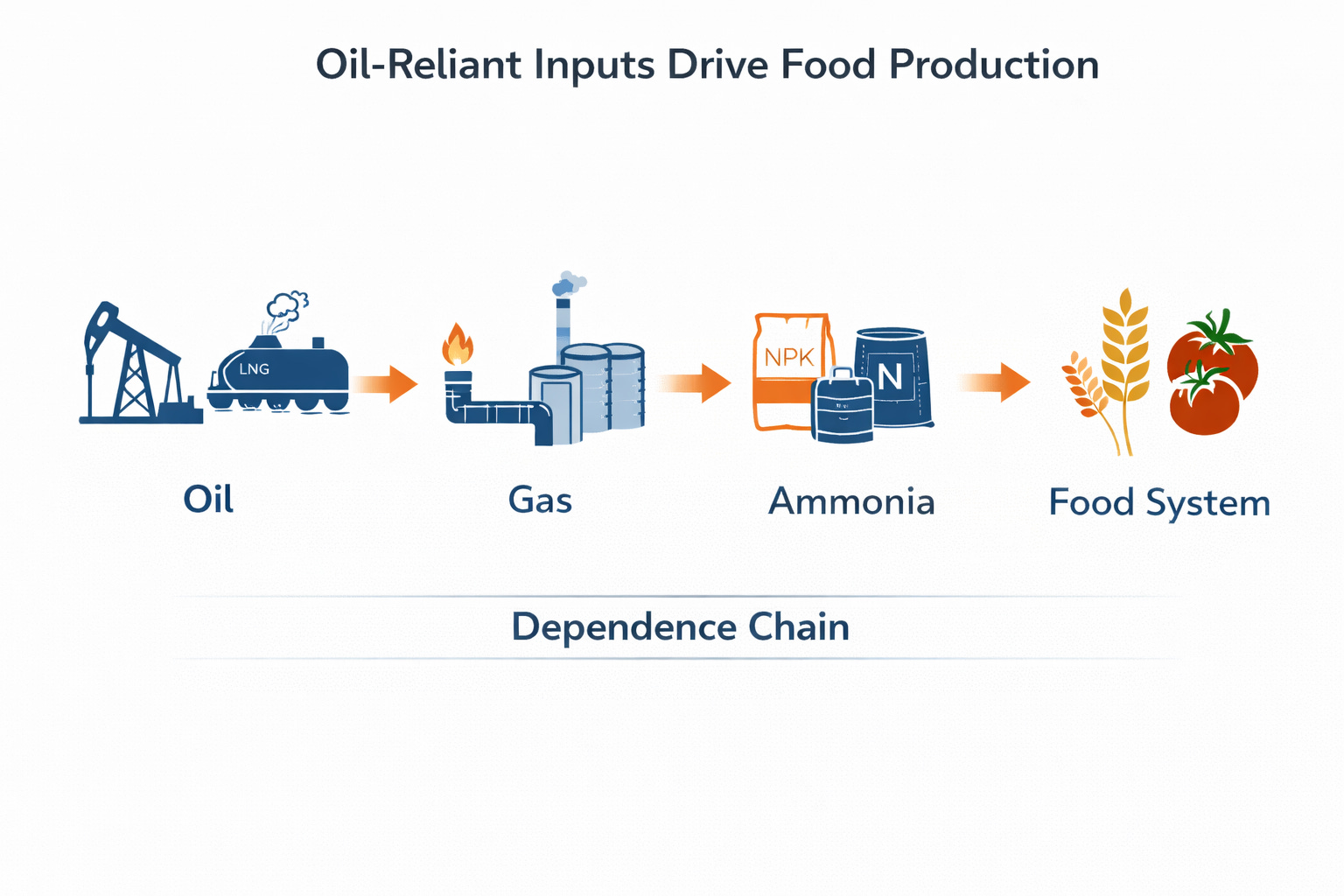 Oil-Reliant Inputs Drive Food Production

LNG

NPK

N

Oil

Gas

Ammonia

Food System

Dependence Chain